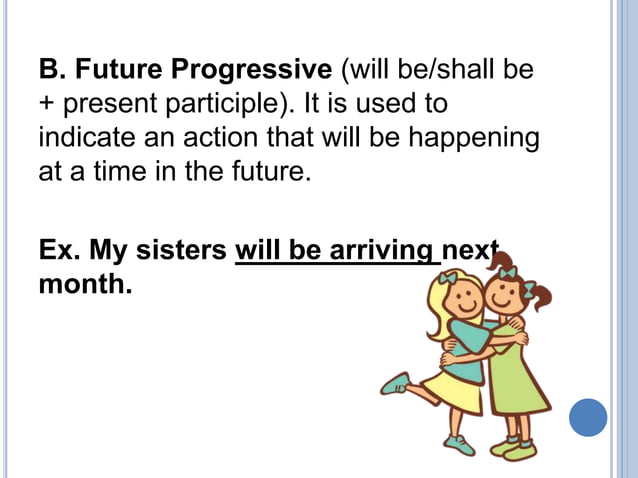 B. Future Progressive (will be/shall be + present participle). It is used to indicate an action that will be happening at a time in the future.

Ex. My sisters will be arriving next month.